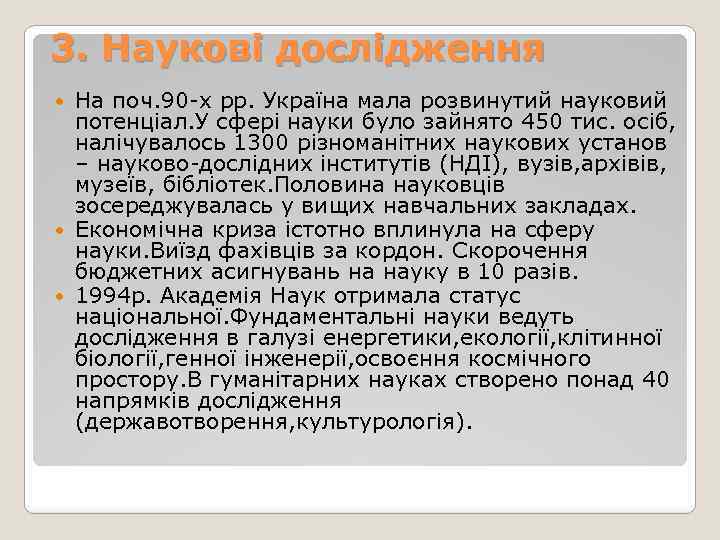 3. Наукові дослідження

На поч.90-х рр. Україна мала розвинутий науковий потенціал.У сфері науки було зайнято 450 тис. осіб, налічувалось 1300 різноманітних наукових установ – науково-дослідних інститутів (НДІ), вузів,архівів, музеїв, бібліотек.Половина науковців зосереджувалась у вищих навчальних закладах.

Економічна криза істотно вплинула на сферу науки.Виїзд фахівців за кордон. Скорочення бюджетних асигнувань на науку в 10 разів.

1994р. Академія Наук отримала статус національної.Фундаментальні науки ведуть дослідження в галузі енергетики,екології,клітинної біології,генної інженерії,освоєння космічного простору.В гуманітарних науках створено понад 40 напрямків дослідження (державотворення,культурологія).